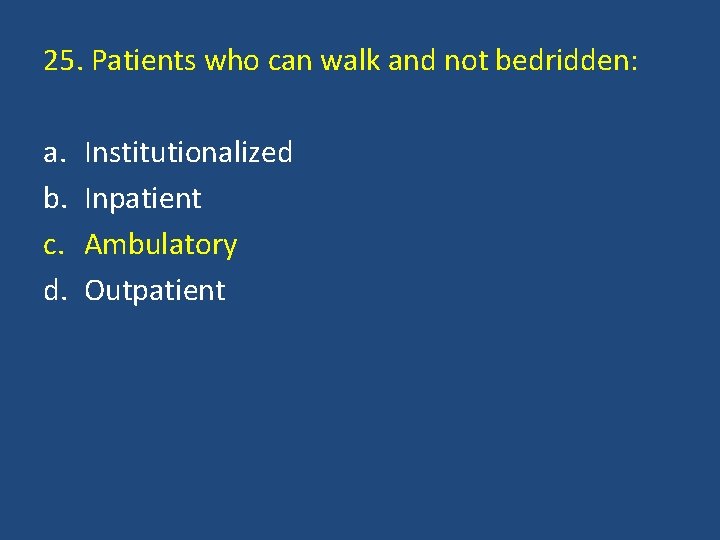 25. Patients who can walk and not bedridden:

a. Institutionalized
b. Inpatient
c. Ambulatory
d. Outpatient